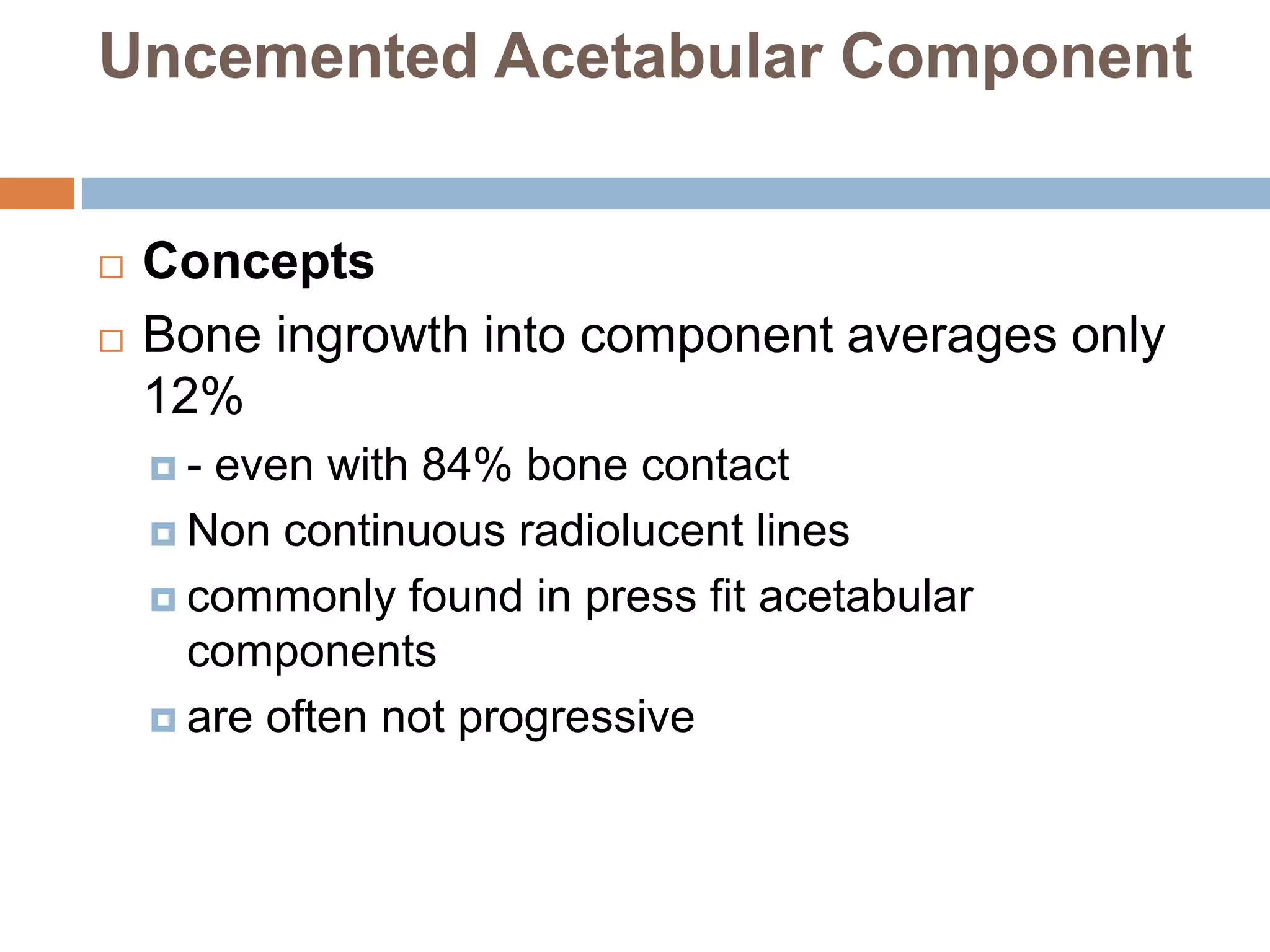 Uncemented Acetabular Component

Concepts

Bone ingrowth into component averages only 12%

- even with 84% bone contact

Non continuous radiolucent lines

commonly found in press fit acetabular components

are often not progressive